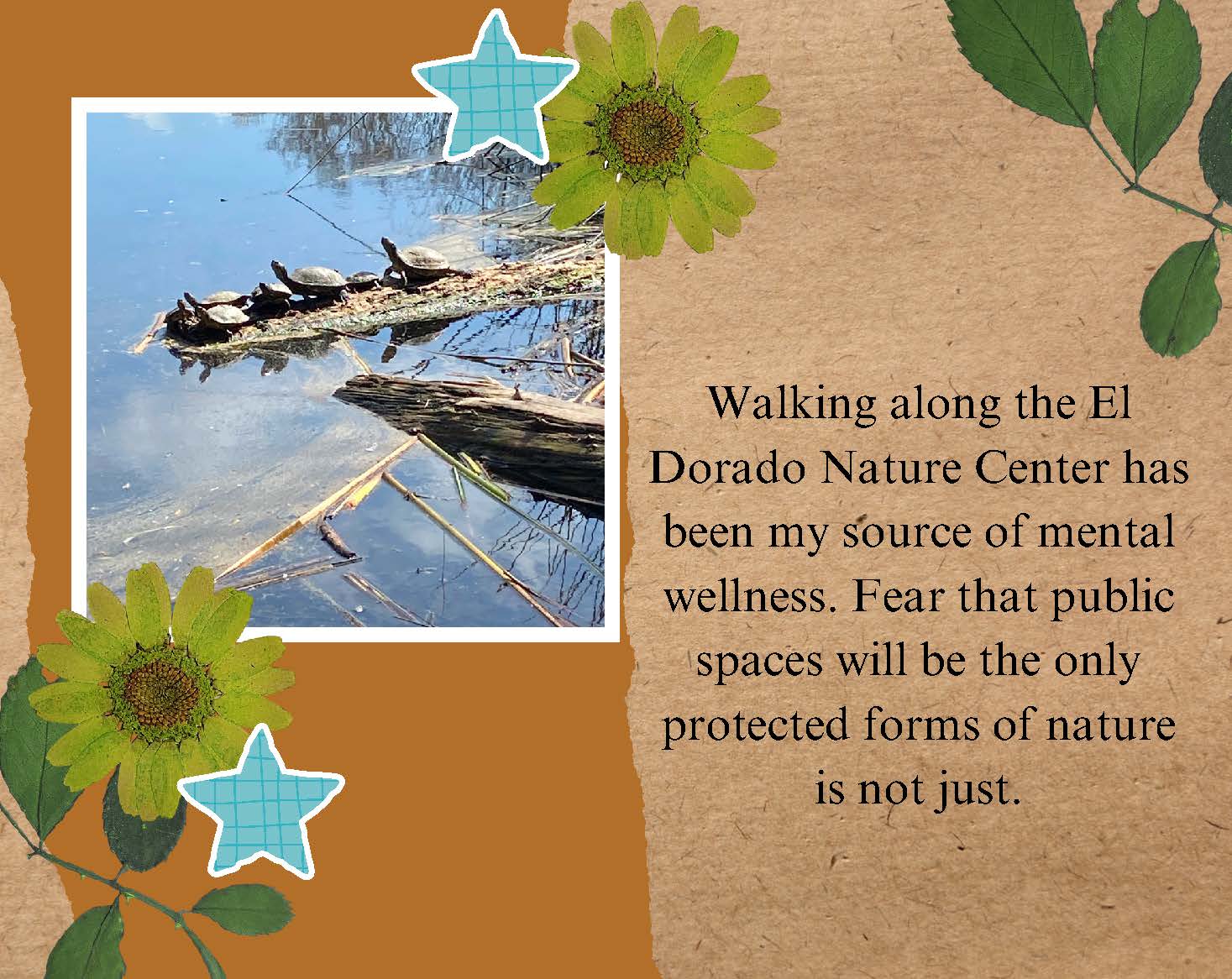 Walking along the El Dorado Nature Center has been my source of mental wellness. Fear that public spaces will be the only protected forms of nature is not just.